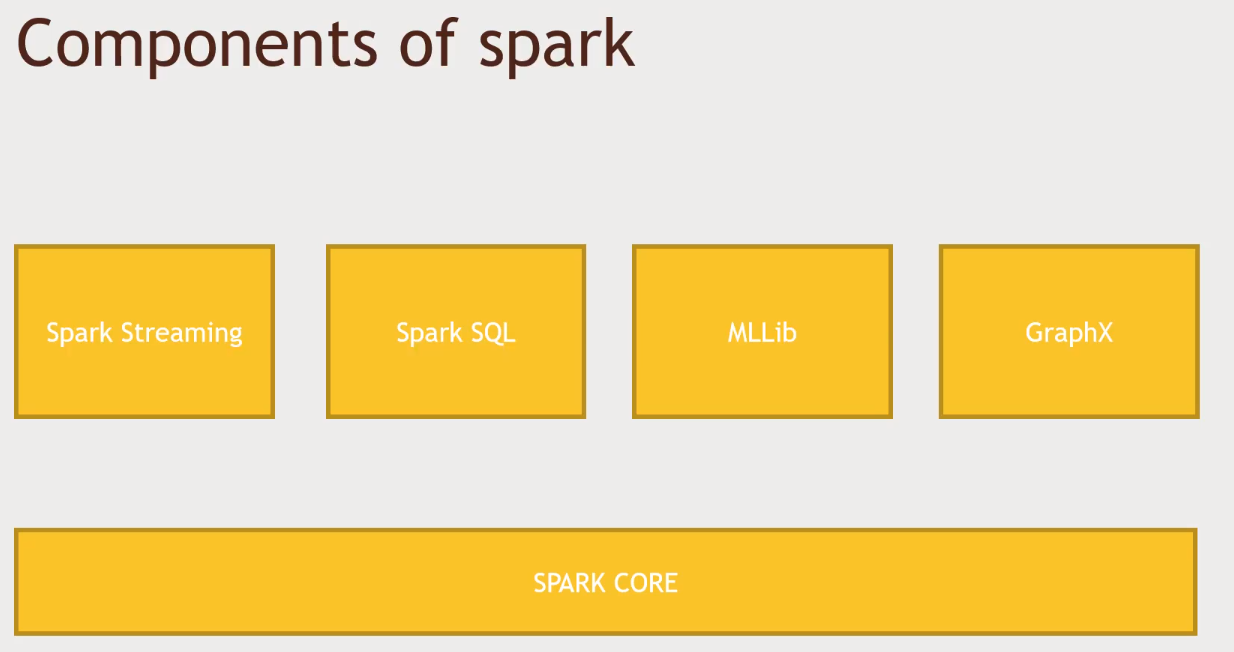 Components of spark

Spark Streaming

Spark SQL

MLLib

GraphX

SPARK CORE